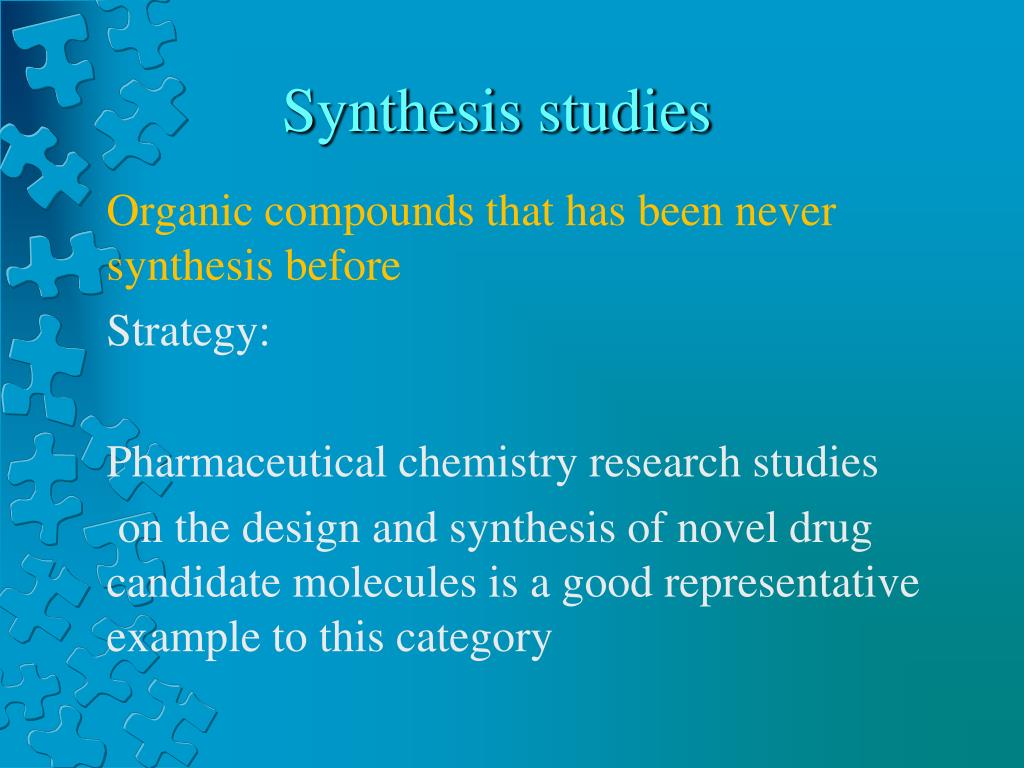 Synthesis studies

Organic compounds that has been never synthesis before

Strategy:

Pharmaceutical chemistry research studies on the design and synthesis of novel drug candidate molecules is a good representative example to this category